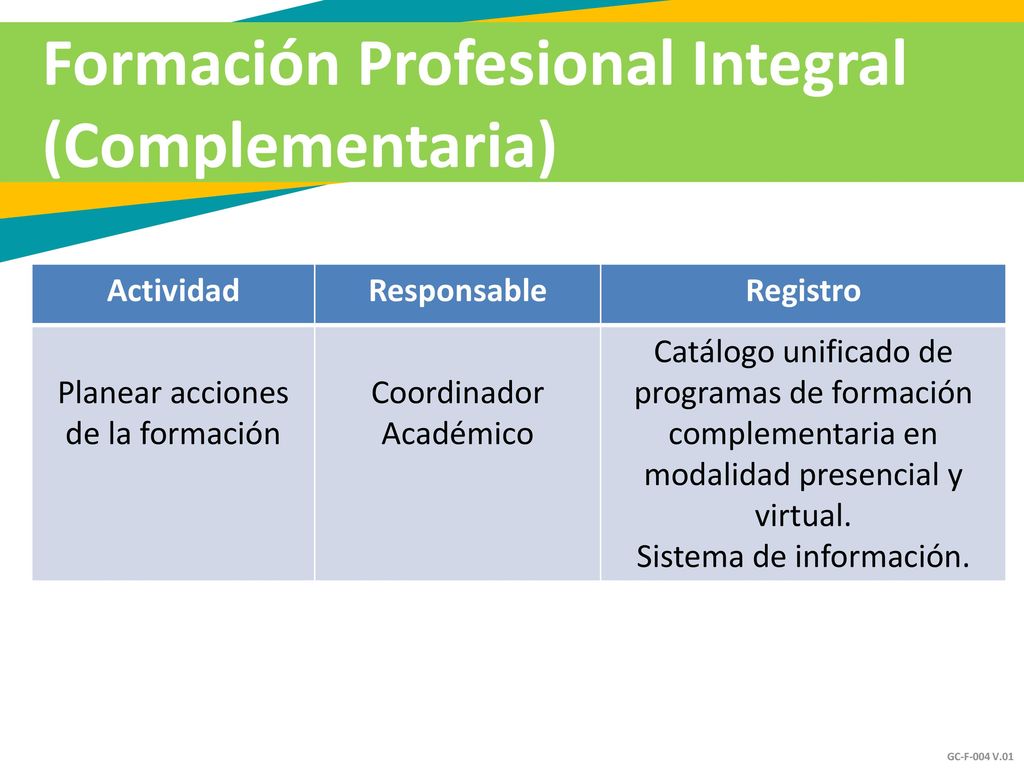 Formación Profesional Integral (Complementaria)

| Actividad | Responsable | Registro |
|---|---|---|
| Planear acciones de la formación | Coordinador Académico | Catálogo unificado de programas de formación complementaria en modalidad presencial y virtual. Sistema de información. |

GC-F-004 V.01